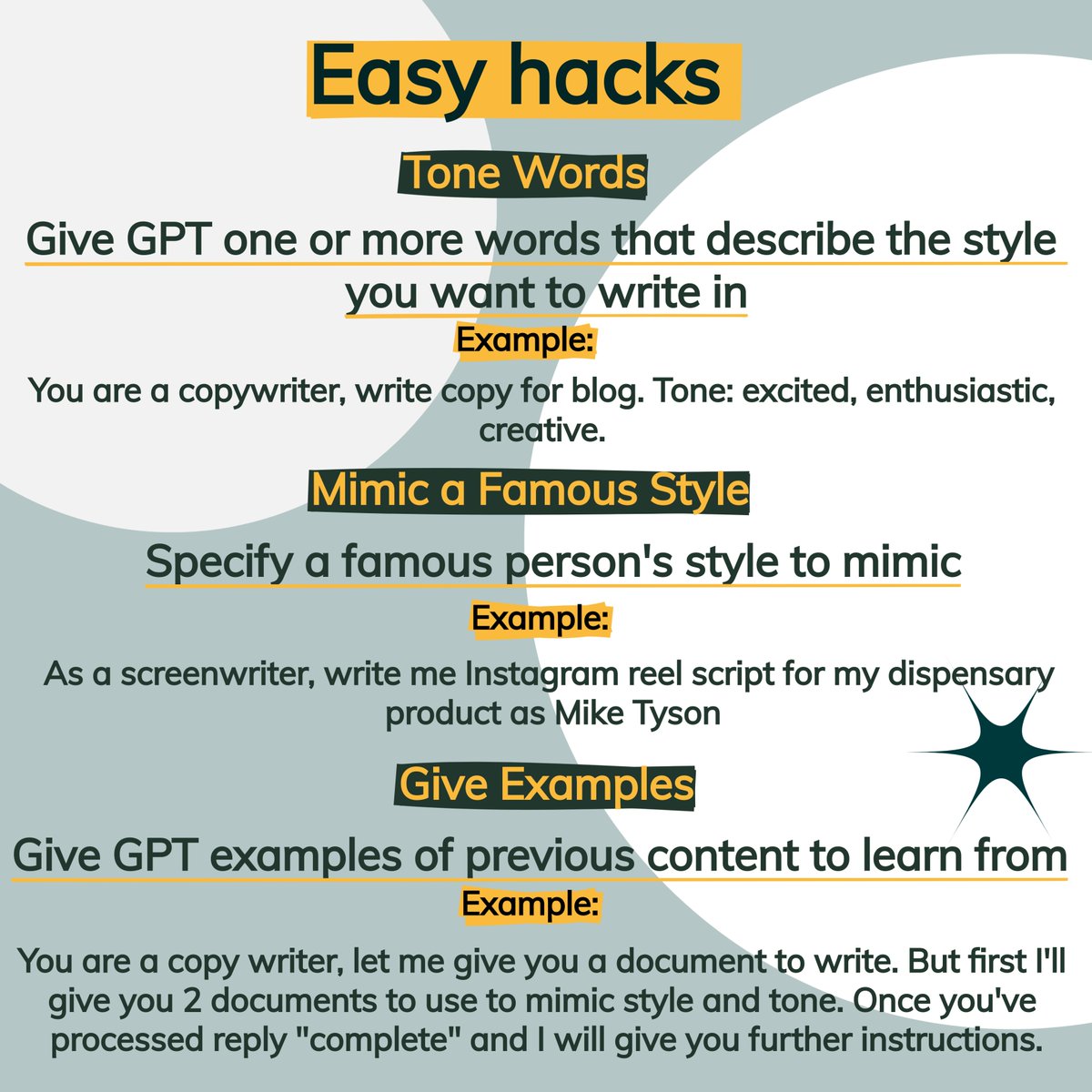 Easy hacks

Tone Words

Give GPT one or more words that describe the style you want to write in

Example:

You are a copywriter, write copy for blog. Tone: excited, enthusiastic, creative.

Mimic a Famous Style

Specify a famous person's style to mimic

Example:

As a screenwriter, write me Instagram reel script for my dispensary product as Mike Tyson

Give Examples

Give GPT examples of previous content to learn from

Example:

You are a copy writer, let me give you a document to write. But first I'll give you 2 documents to use to mimic style and tone. Once you've processed reply "complete" and I will give you further instructions.